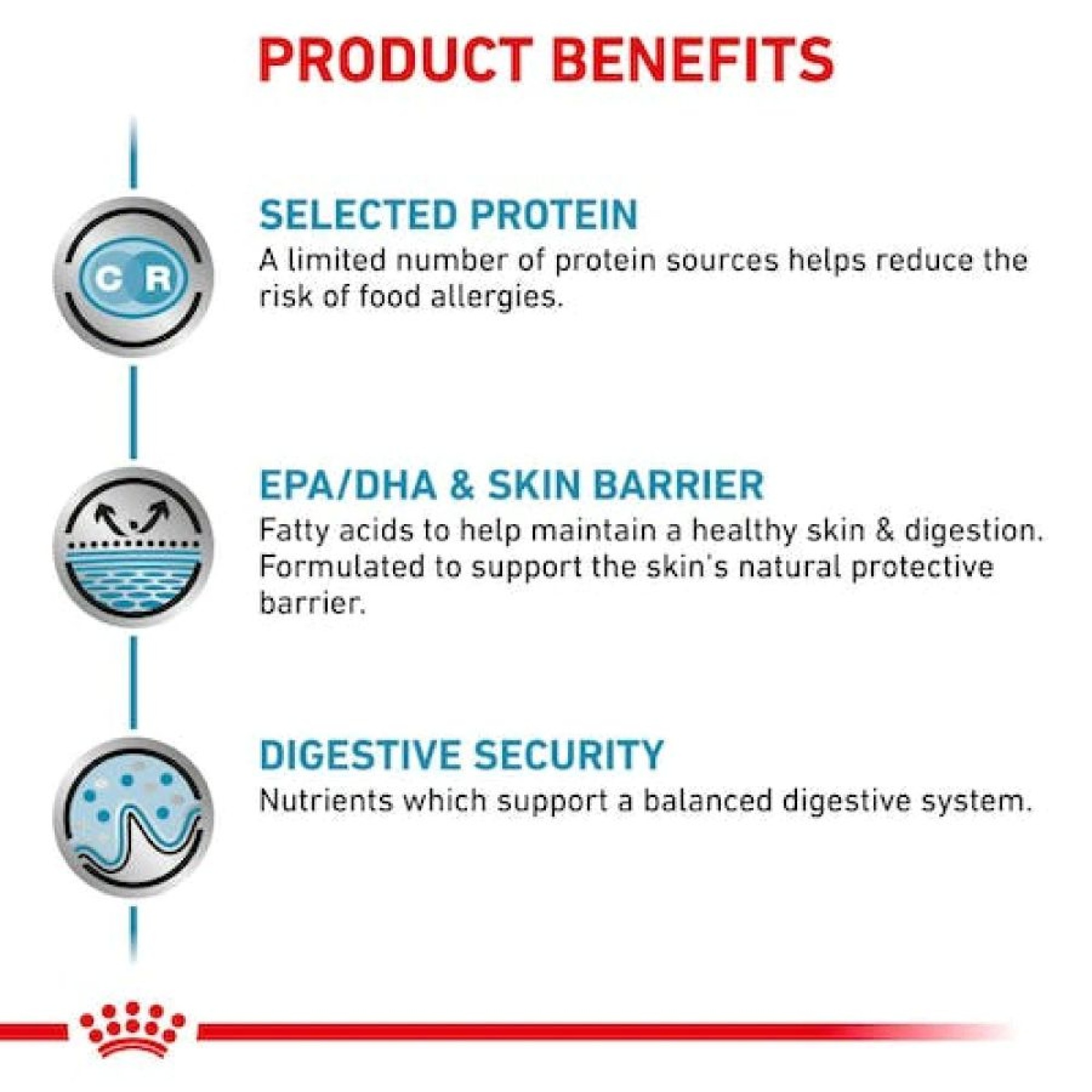 PRODUCT BENEFITS

C R

SELECTED PROTEIN
A limited number of protein sources helps reduce the risk of food allergies.

EPA/DHA & SKIN BARRIER
Fatty acids to help maintain a healthy skin & digestion. Formulated to support the skin's natural protective barrier.

DIGESTIVE SECURITY
Nutrients which support a balanced digestive system.